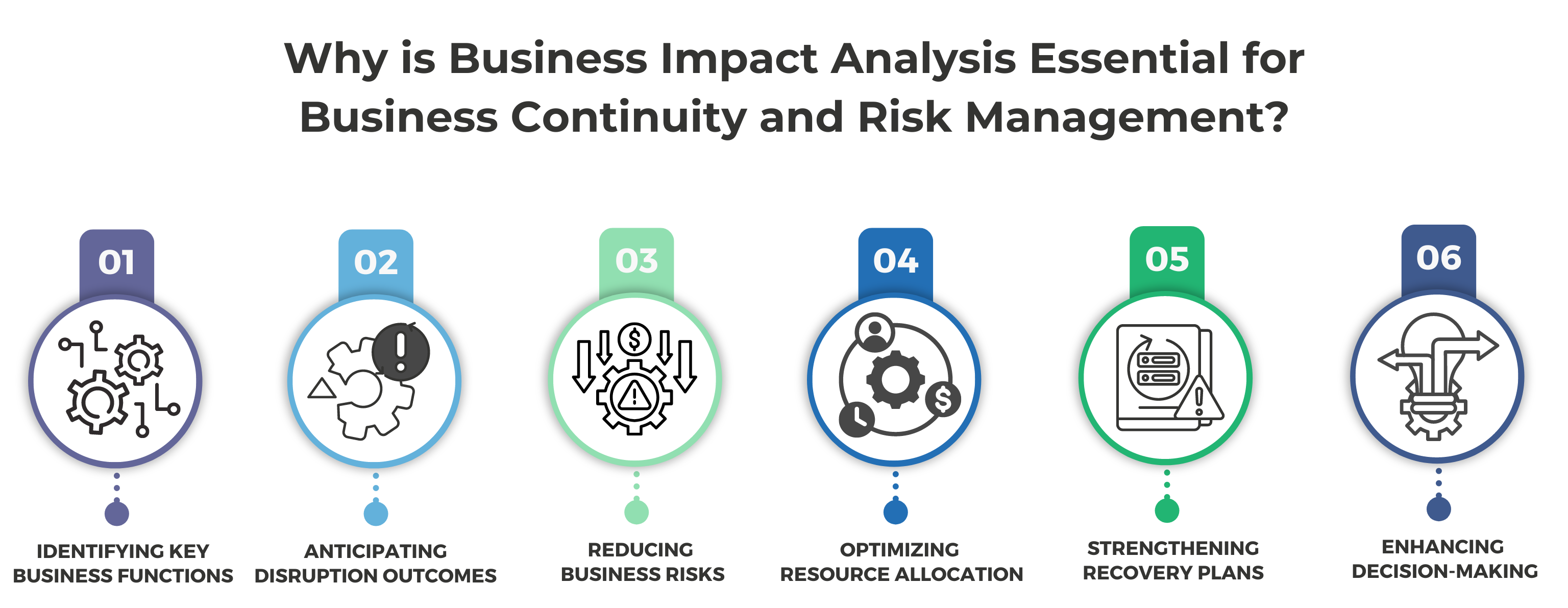 Why is Business Impact Analysis Essential for Business Continuity and Risk Management?

01

IDENTIFYING KEY BUSINESS FUNCTIONS

02

ANTICIPATING DISRUPTION OUTCOMES

03

REDUCING BUSINESS RISKS

04

OPTIMIZING RESOURCE ALLOCATION

05

STRENGTHENING RECOVERY PLANS

06

ENHANCING DECISION-MAKING